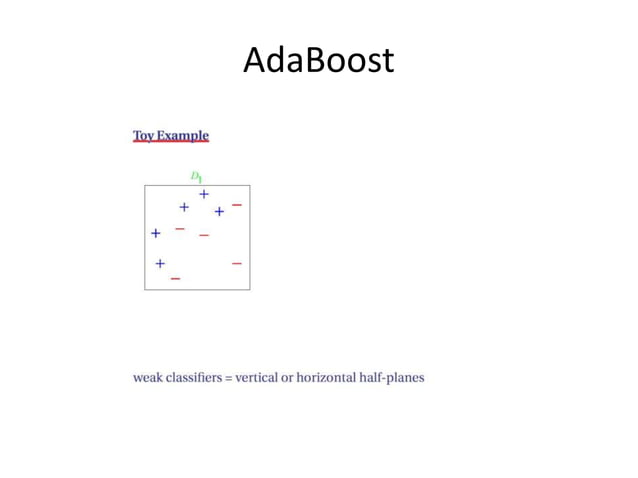 AdaBoost

Toy Example

$D_1$

+ + + − + − − + − −

weak classifiers = vertical or horizontal half-planes